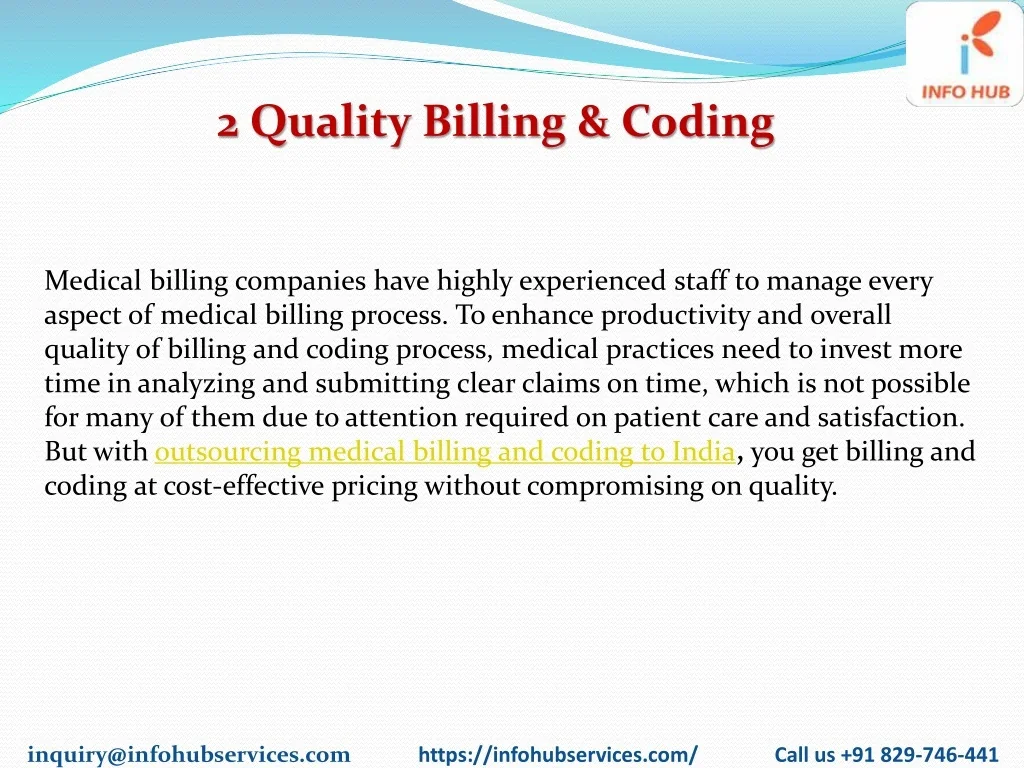 INFO HUB

2 Quality Billing & Coding

Medical billing companies have highly experienced staff to manage every aspect of medical billing process. To enhance productivity and overall quality of billing and coding process, medical practices need to invest more time in analyzing and submitting clear claims on time, which is not possible for many of them due to attention required on patient care and satisfaction. But with outsourcing medical billing and coding to India, you get billing and coding at cost-effective pricing without compromising on quality.

inquiry@infohubservices.com https://infohubservices.com/ Call us +91 829-746-441